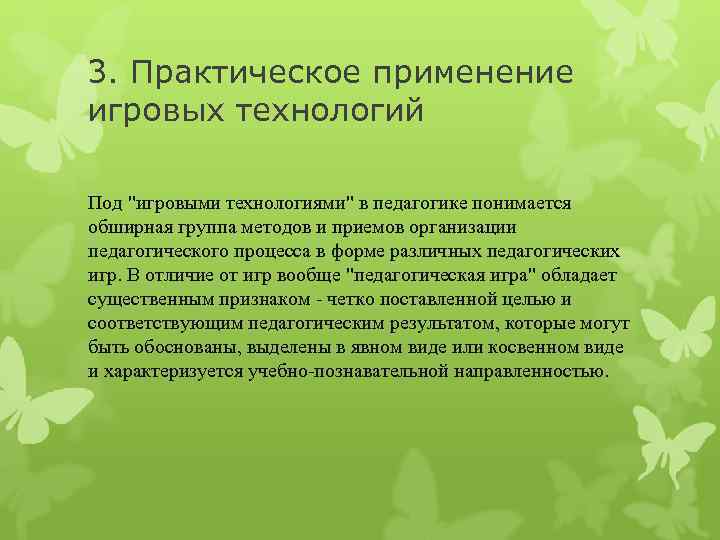 3. Практическое применение игровых технологий

Под "игровыми технологиями" в педагогике понимается обширная группа методов и приемов организации педагогического процесса в форме различных педагогических игр. В отличие от игр вообще "педагогическая игра" обладает существенным признаком - четко поставленной целью и соответствующим педагогическим результатом, которые могут быть обоснованы, выделены в явном виде или косвенном виде и характеризуется учебно-познавательной направленностью.